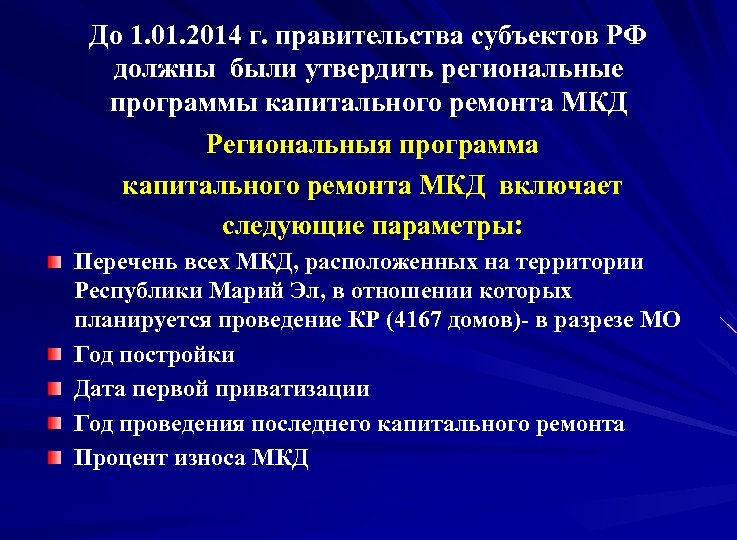 До 1.01.2014 г. правительства субъектов РФ должны были утвердить региональные программы капитального ремонта МКД

Региональныя программа капитального ремонта МКД включает следующие параметры:

Перечень всех МКД, расположенных на территории Республики Марий Эл, в отношении которых планируется проведение КР (4167 домов)- в разрезе МО

Год постройки

Дата первой приватизации

Год проведения последнего капитального ремонта

Процент износа МКД